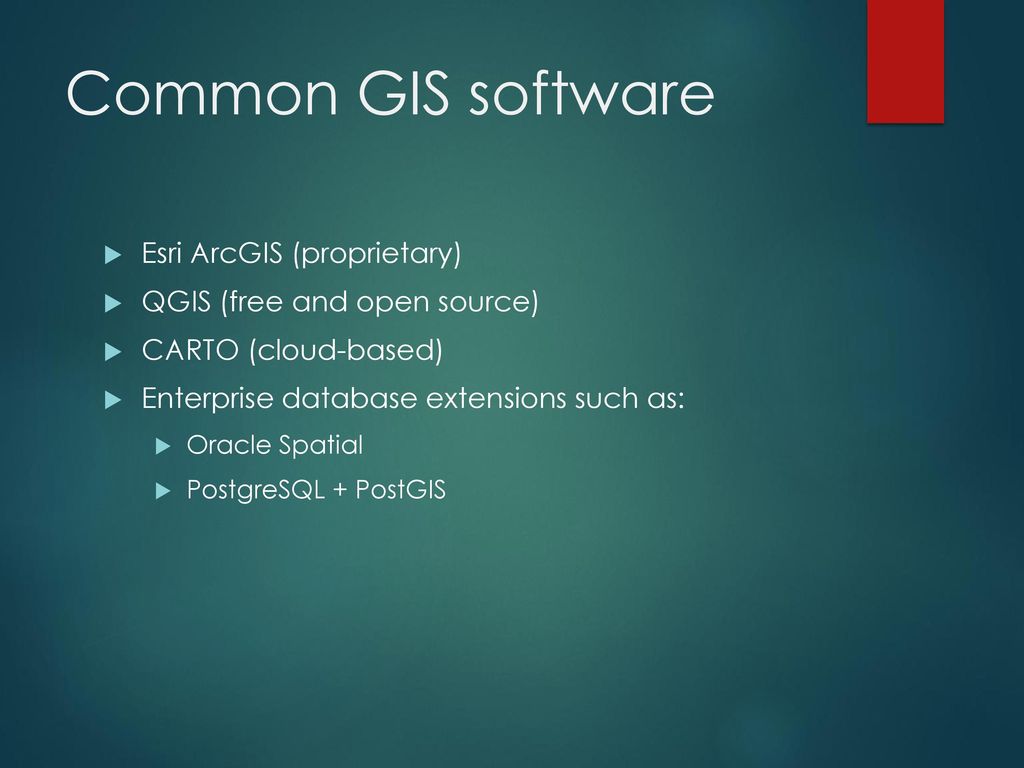 Common GIS software

Esri ArcGIS (proprietary)

QGIS (free and open source)

CARTO (cloud-based)

Enterprise database extensions such as:

Oracle Spatial

PostgreSQL + PostGIS